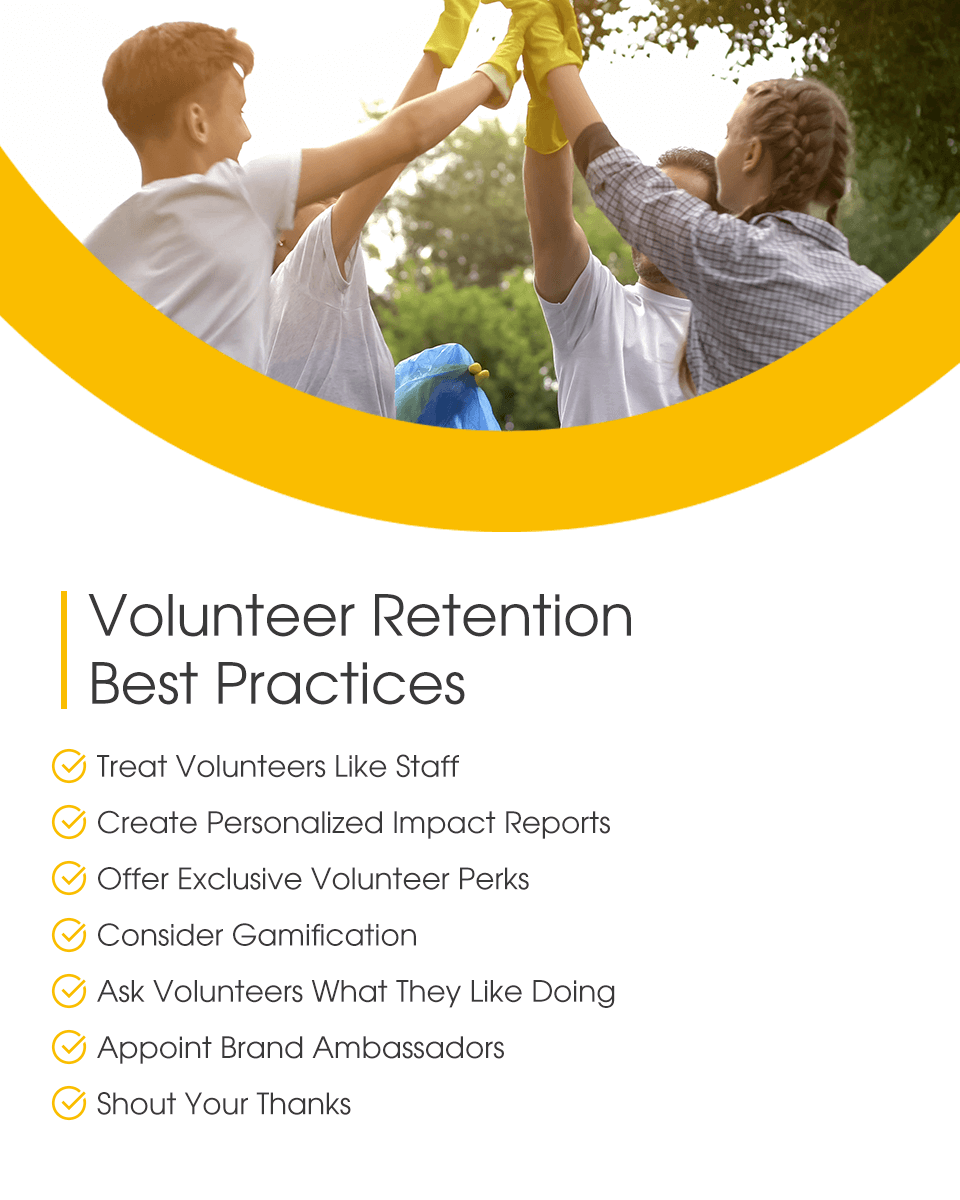 Volunteer Retention Best Practices

Treat Volunteers Like Staff
Create Personalized Impact Reports
Offer Exclusive Volunteer Perks
Consider Gamification
Ask Volunteers What They Like Doing
Appoint Brand Ambassadors
Shout Your Thanks